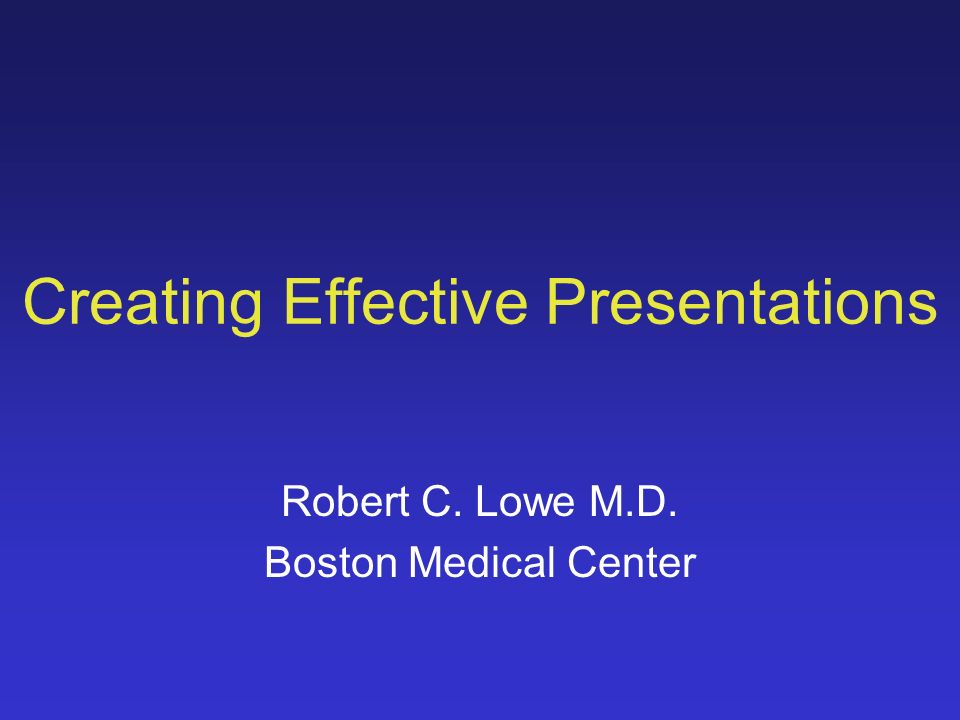 Creating Effective Presentations

Robert C. Lowe M.D.
Boston Medical Center